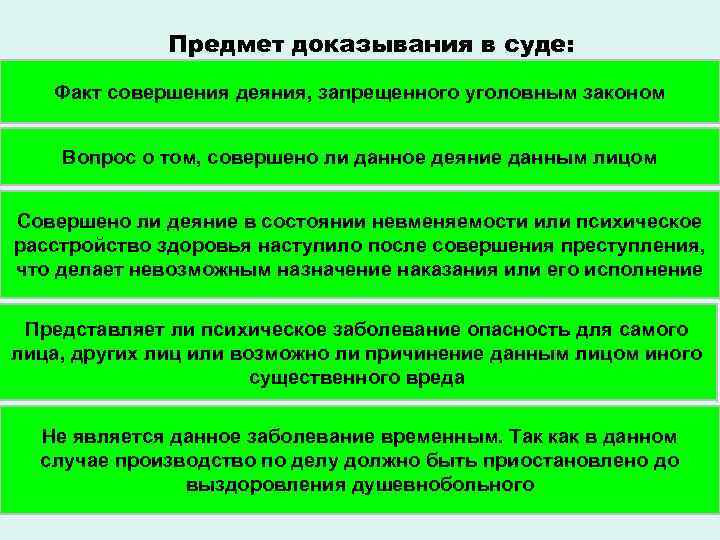 Предмет доказывания в суде:

Факт совершения деяния, запрещенного уголовным законом

Вопрос о том, совершено ли данное деяние данным лицом

Совершено ли деяние в состоянии невменяемости или психическое расстройство здоровья наступило после совершения преступления, что делает невозможным назначение наказания или его исполнение

Представляет ли психическое заболевание опасность для самого лица, других лиц или возможно ли причинение данным лицом иного существенного вреда

Не является данное заболевание временным. Так как в данном случае производство по делу должно быть приостановлено до выздоровления душевнобольного